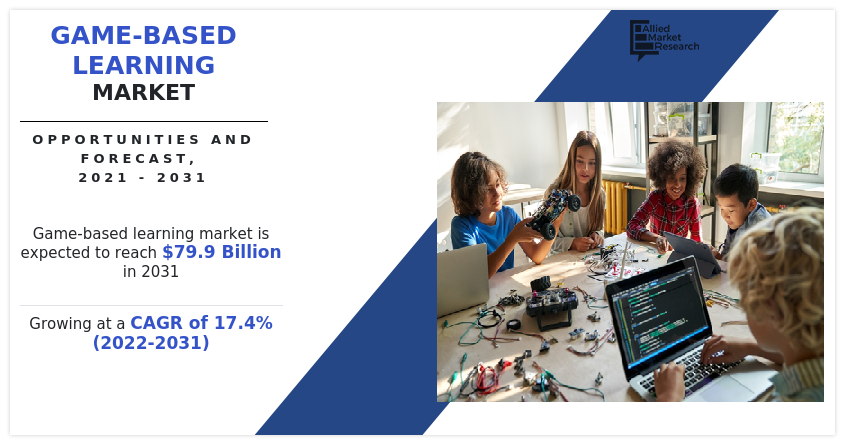 GAME-BASED LEARNING MARKET

OPPORTUNITIES AND FORECAST, 2021 - 2031

Game-based learning market is expected to reach $79.9 Billion in 2031

Growing at a CAGR of 17.4% (2022-2031)

Allied Market Research